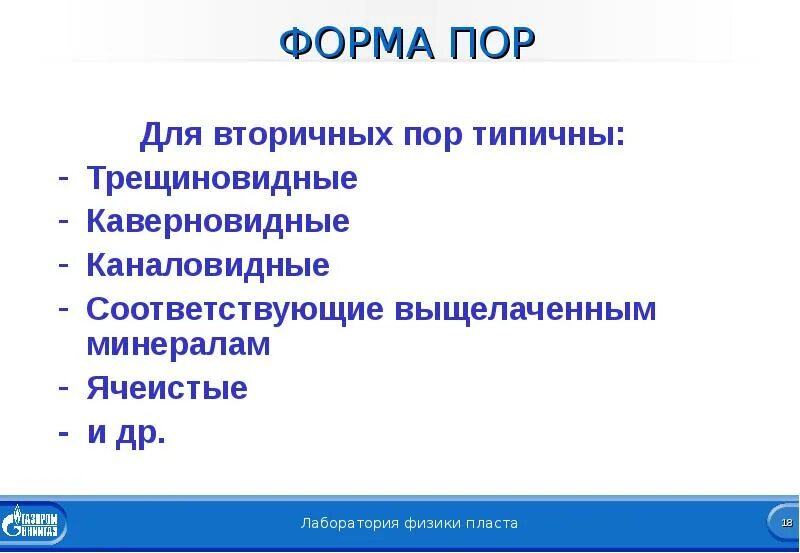 ФОРМА ПОР

Для вторичных пор типичны:
- Трещиновидные
- Каверновидные
- Каналовидные
- Соответствующие выщелаченным минералам
- Ячеистые
- и др.

ГАЗПРОМ ВНИИГАЗ

Лаборатория физики пласта

18